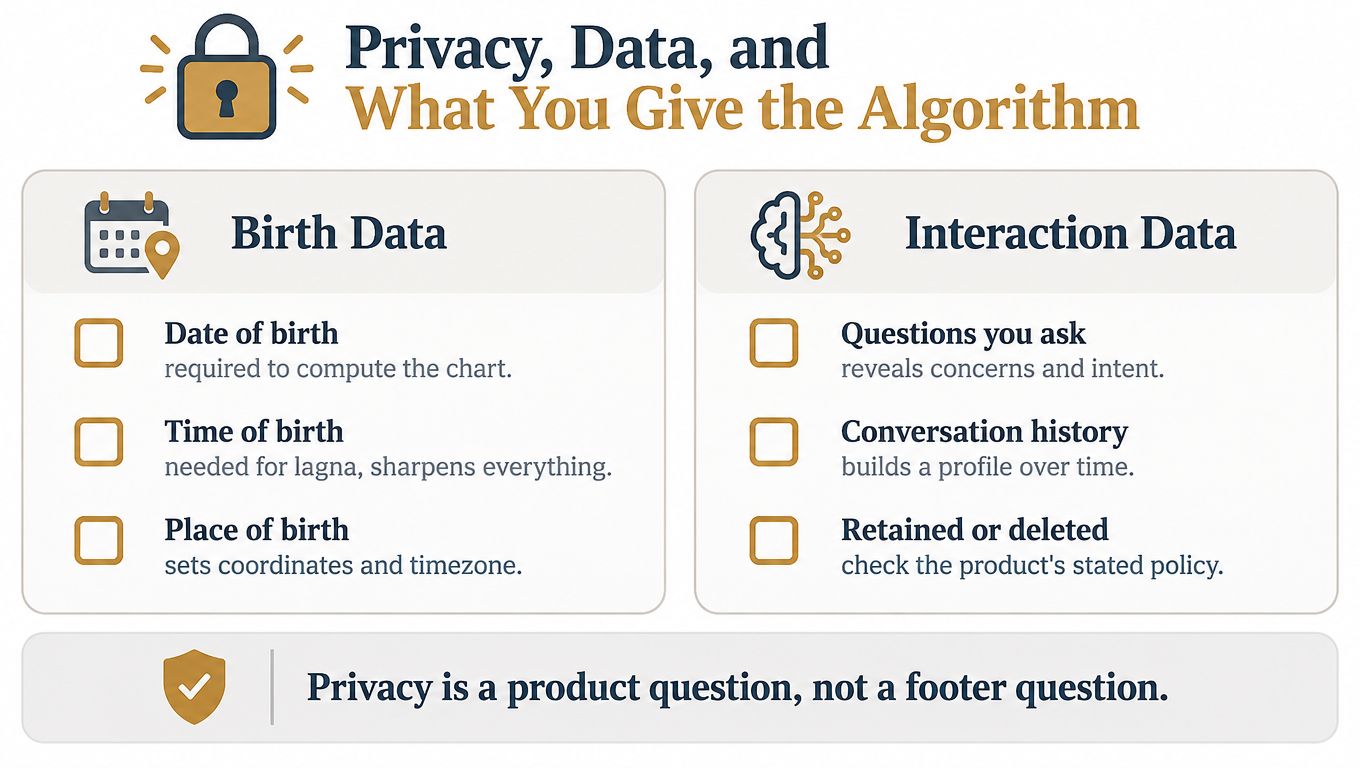 Privacy, Data, and
What You Give the Algorithm

Birth Data

Date of birth
required to compute the chart.

Time of birth
needed for lagna, sharpens everything.

Place of birth
sets coordinates and timezone.

Interaction Data

Questions you ask
reveals concerns and intent.

Conversation history
builds a profile over time.

Retained or deleted
check the product's stated policy.

Privacy is a product question, not a footer question.